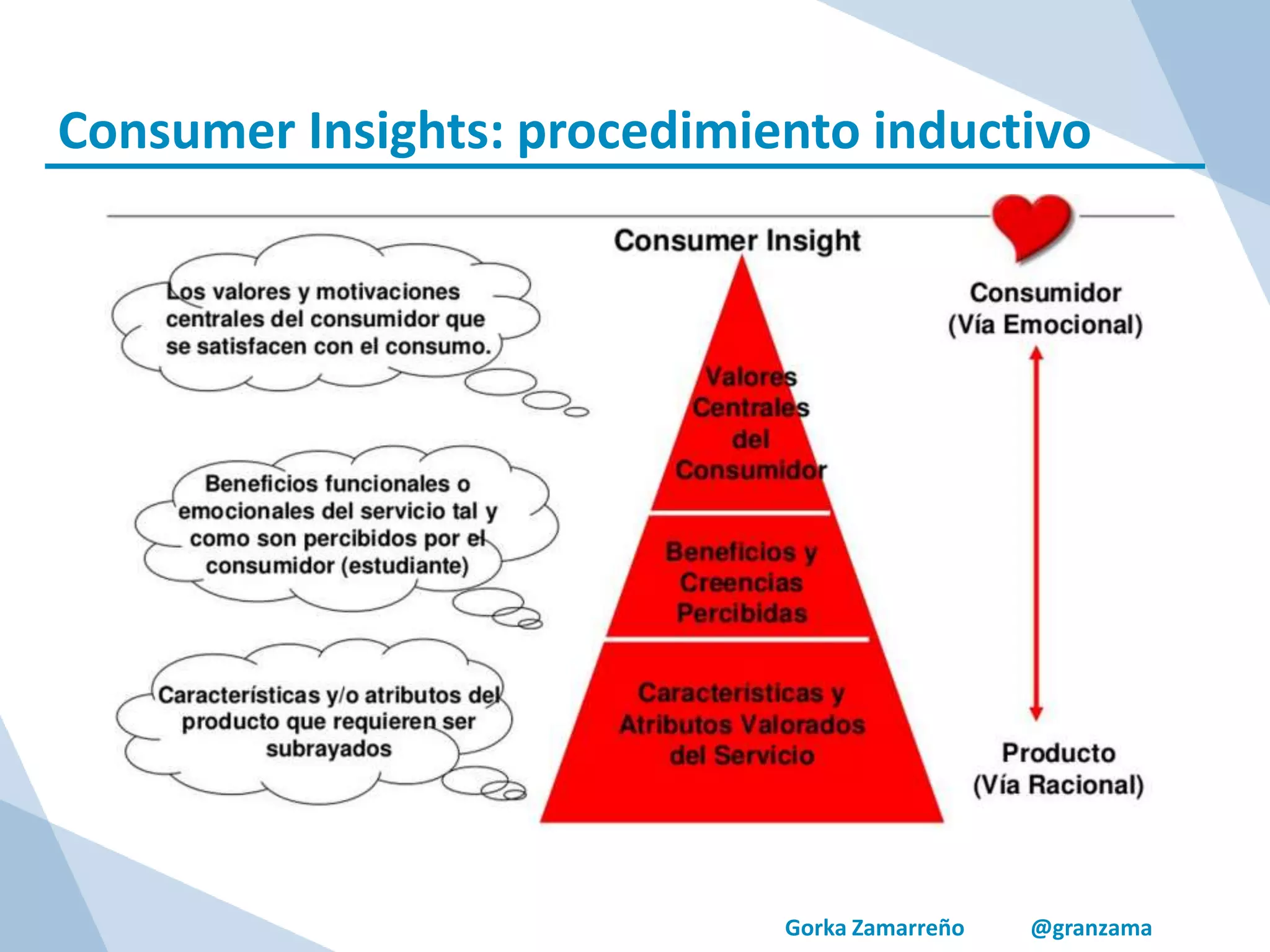 Consumer Insights: procedimiento inductivo

Consumer Insight

Los valores y motivaciones centrales del consumidor que se satisfacen con el consumo.

Beneficios funcionales o emocionales del servicio tal y como son percibidos por el consumidor (estudiante)

Características y/o atributos del producto que requieren ser subrayados

Valores Centrales del Consumidor

Beneficios y Creencias Percibidas

Características y Atributos Valorados del Servicio

Consumidor (Vía Emocional)

Producto (Vía Racional)

Gorka Zamarreño @granzama